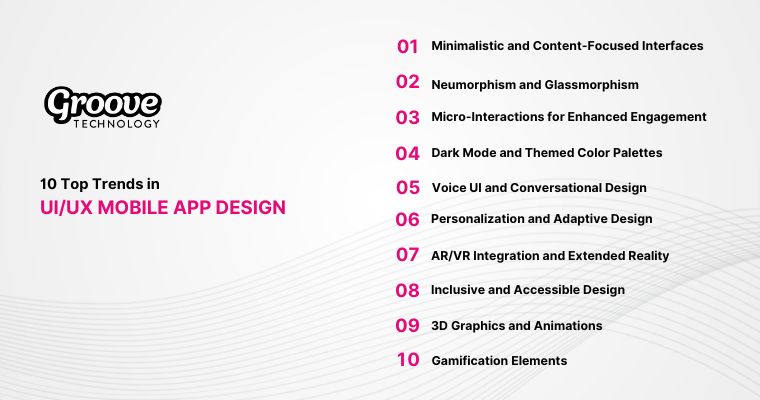 Groove
TECHNOLOGY

10 Top Trends in
UI/UX MOBILE APP DESIGN

01 Minimalistic and Content-Focused Interfaces
02 Neumorphism and Glassmorphism
03 Micro-Interactions for Enhanced Engagement
04 Dark Mode and Themed Color Palettes
05 Voice UI and Conversational Design
06 Personalization and Adaptive Design
07 AR/VR Integration and Extended Reality
08 Inclusive and Accessible Design
09 3D Graphics and Animations
10 Gamification Elements